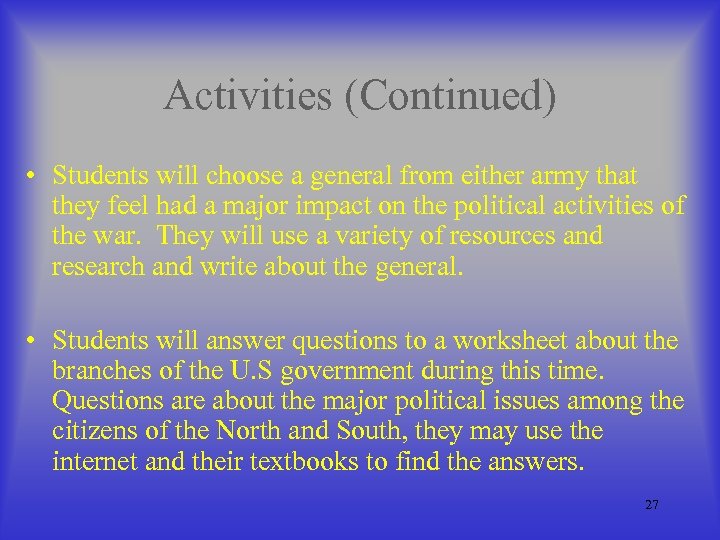 Activities (Continued)

• Students will choose a general from either army that they feel had a major impact on the political activities of the war. They will use a variety of resources and research and write about the general.

• Students will answer questions to a worksheet about the branches of the U.S government during this time. Questions are about the major political issues among the citizens of the North and South, they may use the internet and their textbooks to find the answers.

27